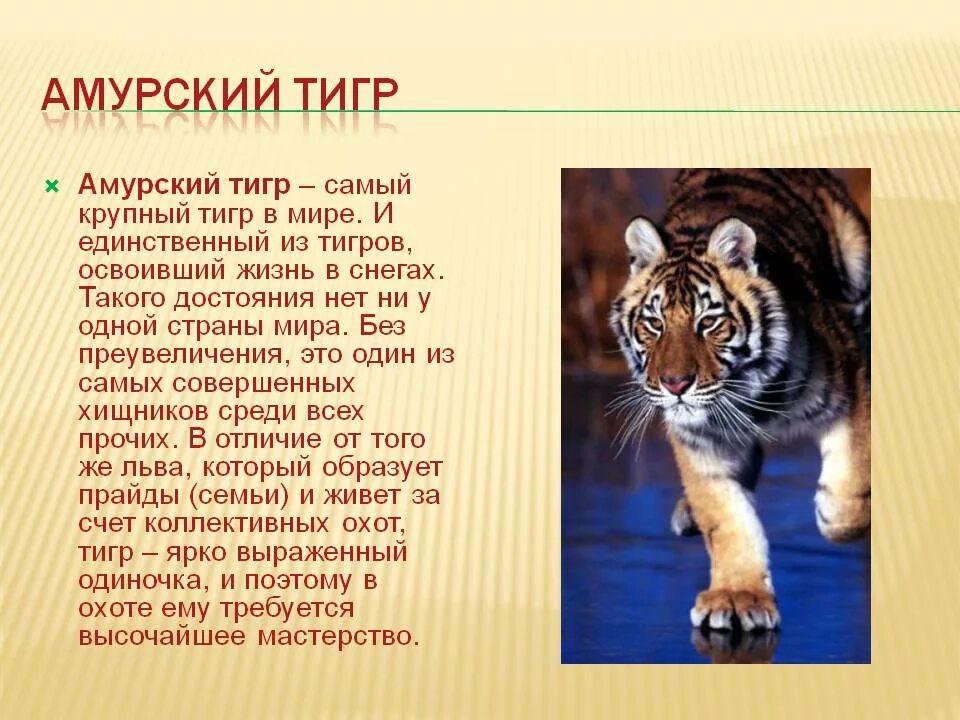 АМУРСКИЙ ТИГР

Амурский тигр – самый крупный тигр в мире. И единственный из тигров, освоивший жизнь в снегах. Такого достояния нет ни у одной страны мира. Без преувеличения, это один из самых совершенных хищников среди всех прочих. В отличие от того же льва, который образует прайды (семьи) и живет за счет коллективных охот, тигр – ярко выраженный одиночка, и поэтому в охоте ему требуется высочайшее мастерство.